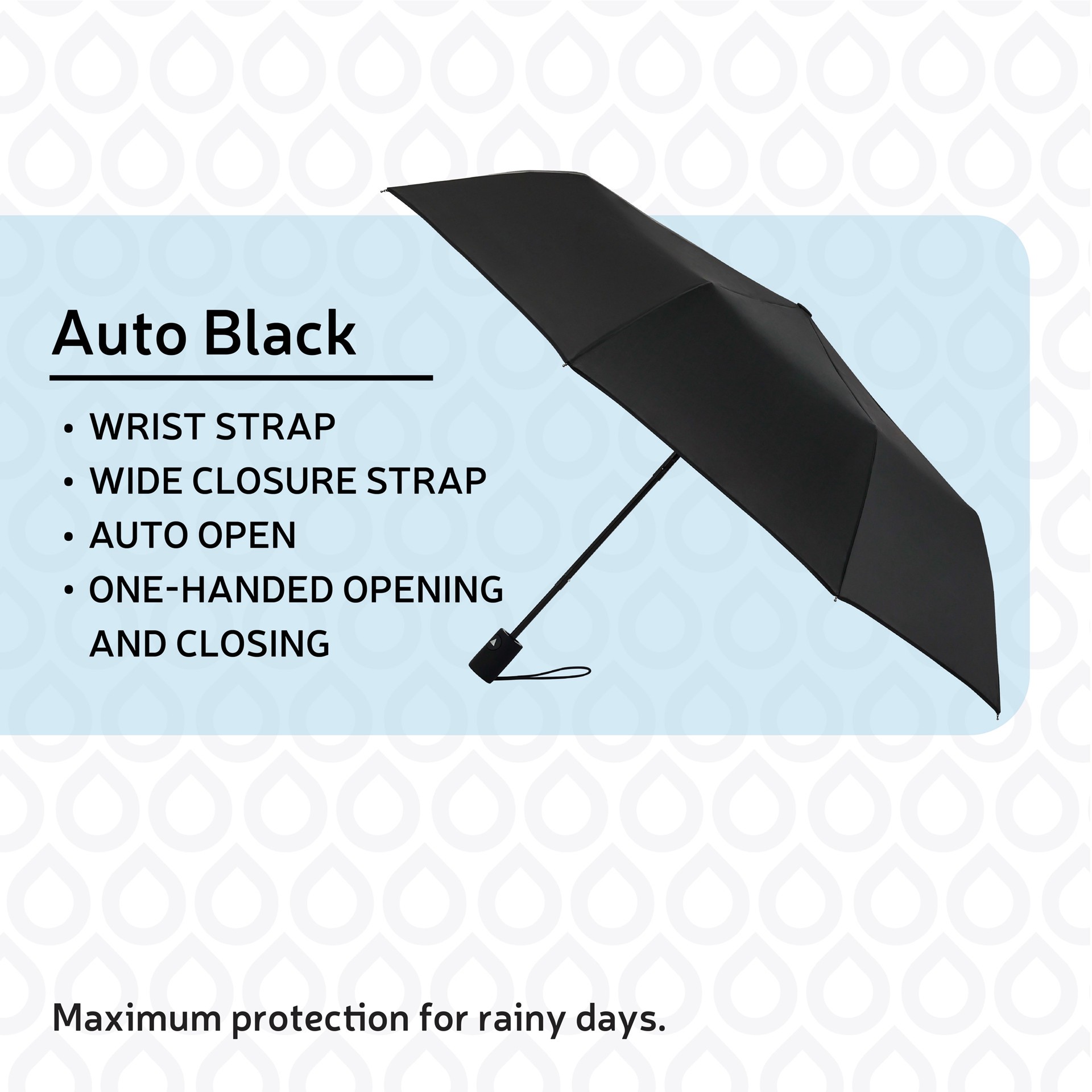 Auto Black

• WRIST STRAP
• WIDE CLOSURE STRAP
• AUTO OPEN
• ONE-HANDED OPENING AND CLOSING

Maximum protection for rainy days.